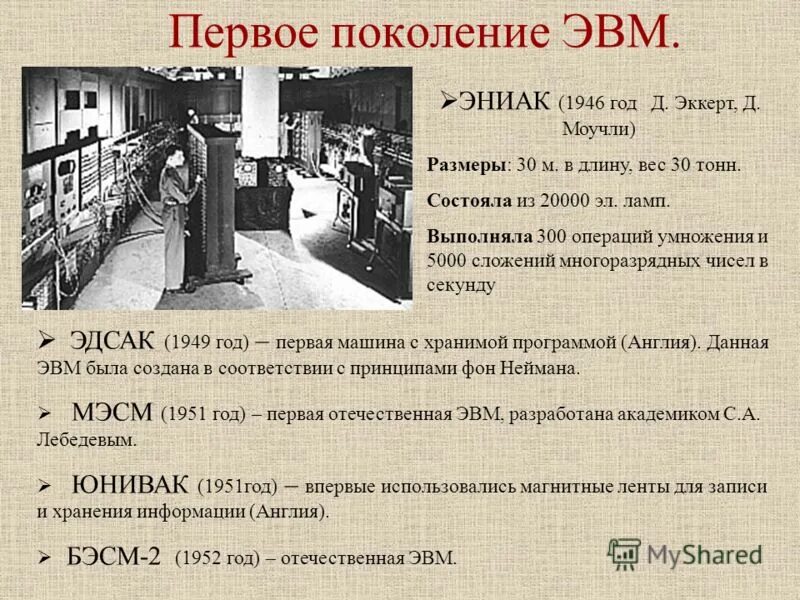 Первое поколение ЭВМ.

➢ЭНИАК (1946 год Д. Эккерт, Д. Моучли)

Размеры: 30 м. в длину, вес 30 тонн.

Состояла из 20000 эл. ламп.

Выполняла 300 операций умножения и 5000 сложений многоразрядных чисел в секунду

➢ ЭДСАК (1949 год) – первая машина с хранимой программой (Англия). Данная ЭВМ была создана в соответствии с принципами фон Неймана.

➢ МЭСМ (1951 год) – первая отечественная ЭВМ, разработана академиком С.А. Лебедевым.

➢ ЮНИВАК (1951год) – впервые использовались магнитные ленты для записи и хранения информации (Англия).

➢ БЭСМ-2 (1952 год) – отечественная ЭВМ.

MyShared